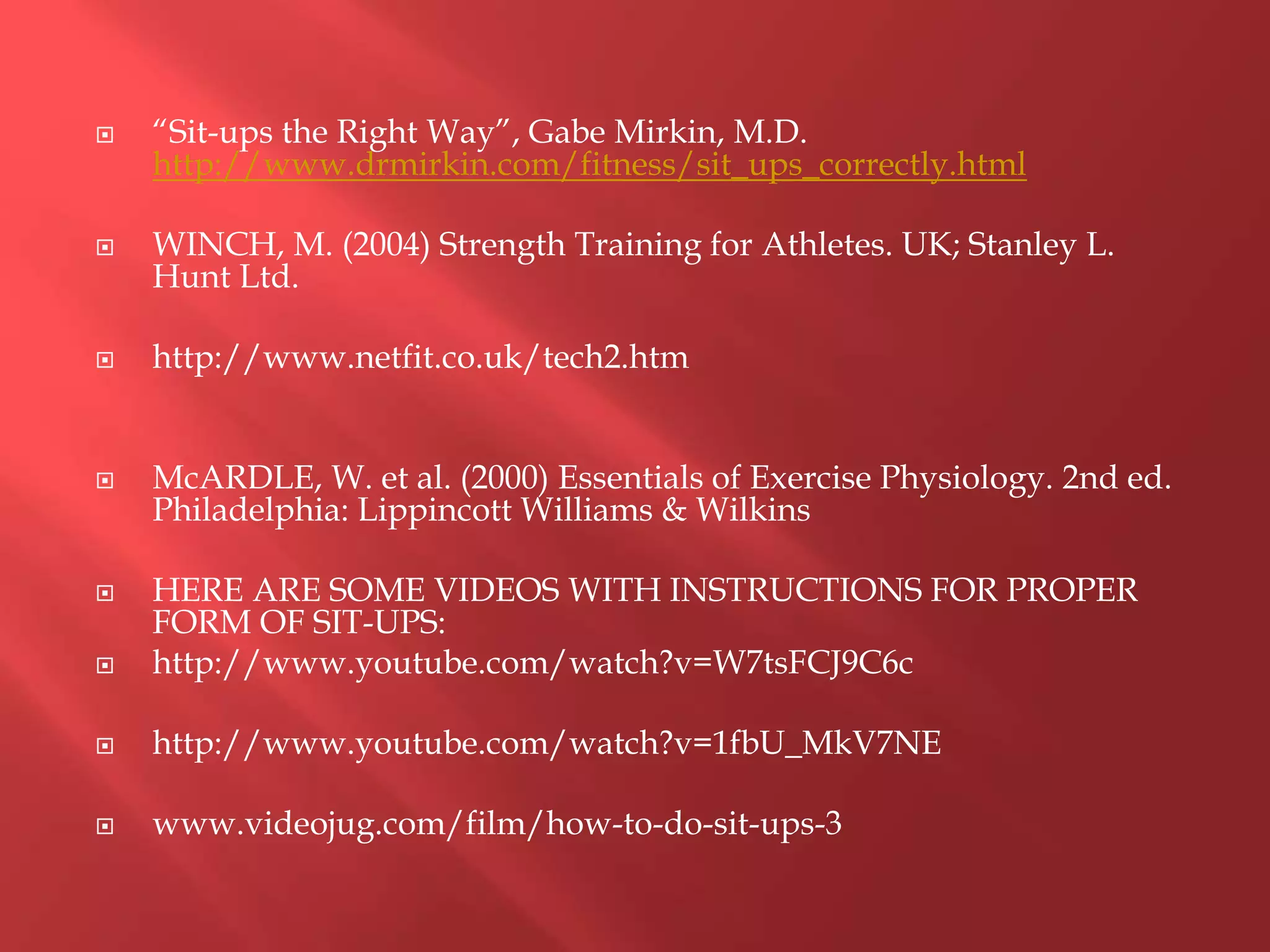 “Sit-ups the Right Way”, Gabe Mirkin, M.D. http://www.drmirkin.com/fitness/sit_ups_correctly.html

WINCH, M. (2004) Strength Training for Athletes. UK; Stanley L. Hunt Ltd.

http://www.netfit.co.uk/tech2.htm

McARDLE, W. et al. (2000) Essentials of Exercise Physiology. 2nd ed. Philadelphia: Lippincott Williams & Wilkins

HERE ARE SOME VIDEOS WITH INSTRUCTIONS FOR PROPER FORM OF SIT-UPS:

http://www.youtube.com/watch?v=W7tsFCJ9C6c

http://www.youtube.com/watch?v=1fbU_MkV7NE

www.videojug.com/film/how-to-do-sit-ups-3